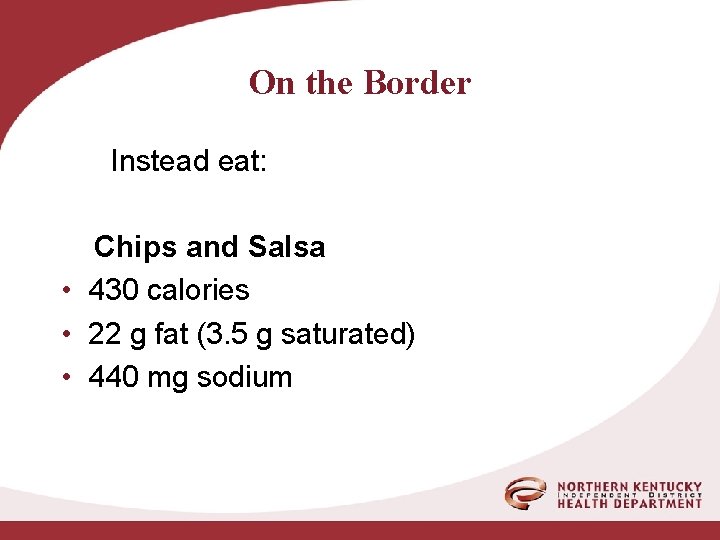 On the Border

Instead eat:

Chips and Salsa

• 430 calories
• 22 g fat (3.5 g saturated)
• 440 mg sodium

NORTHERN KENTUCKY
INDEPENDENT DISTRICT
HEALTH DEPARTMENT